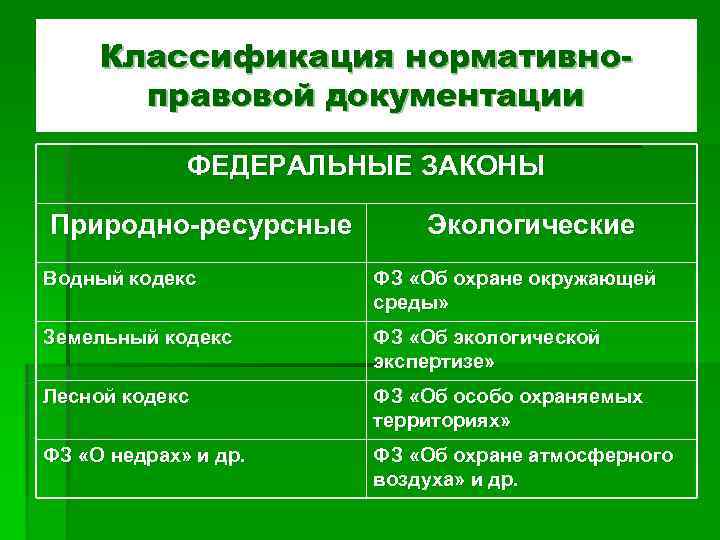 Классификация нормативно-правовой документации

| ФЕДЕРАЛЬНЫЕ ЗАКОНЫ | |
|---|---|
| Природно-ресурсные | Экологические |
| Водный кодекс | ФЗ «Об охране окружающей среды» |
| Земельный кодекс | ФЗ «Об экологической экспертизе» |
| Лесной кодекс | ФЗ «Об особо охраняемых территориях» |
| ФЗ «О недрах» и др. | ФЗ «Об охране атмосферного воздуха» и др. |